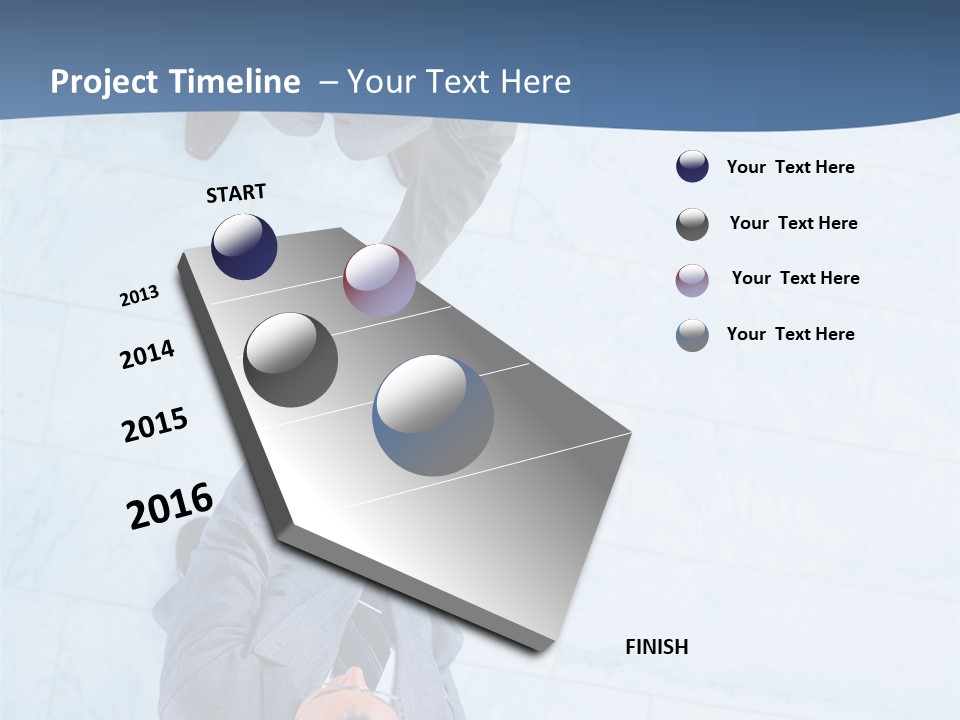 Project Timeline – Your Text Here

START

2013

2014

2015

2016

FINISH

Your Text Here

Your Text Here

Your Text Here

Your Text Here